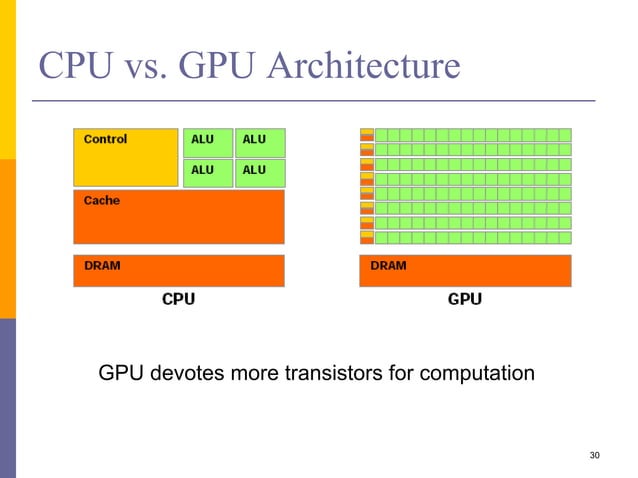 CPU vs. GPU Architecture

Control

ALU

ALU

ALU

ALU

Cache

DRAM

CPU

DRAM

GPU

GPU devotes more transistors for computation

30